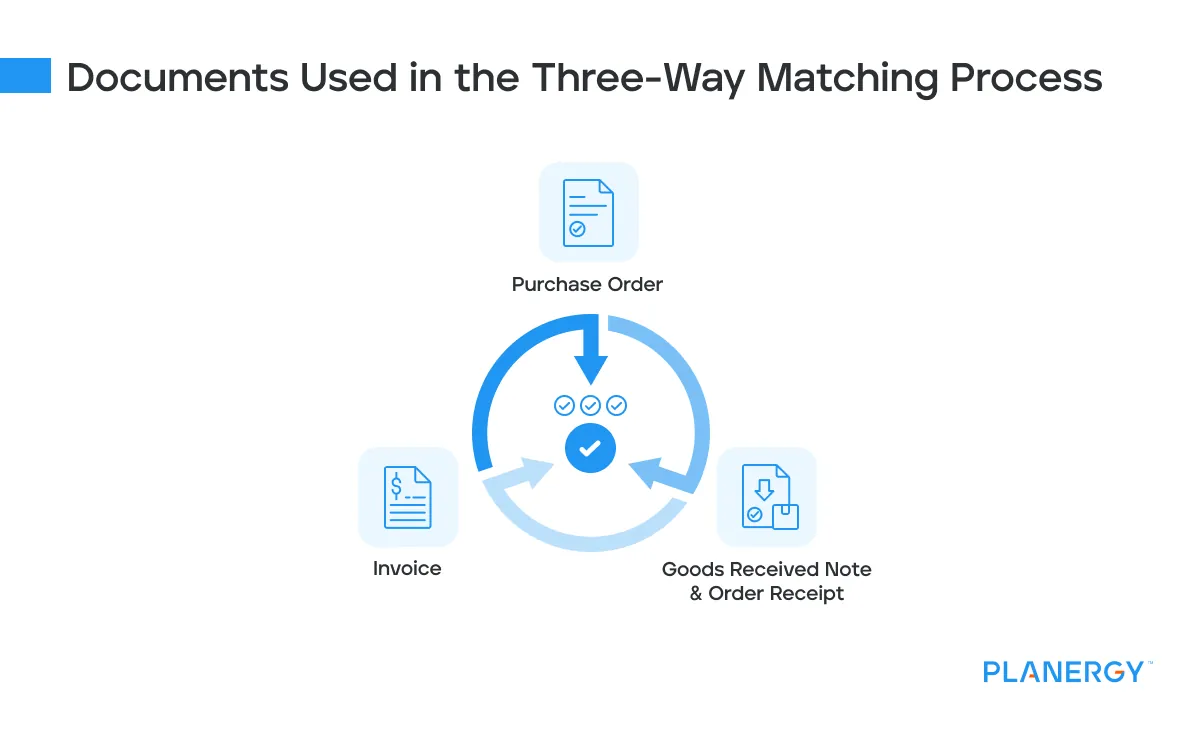 Documents Used in the Three-Way Matching Process

Purchase Order

Invoice

Goods Received Note & Order Receipt

PLANERGY™